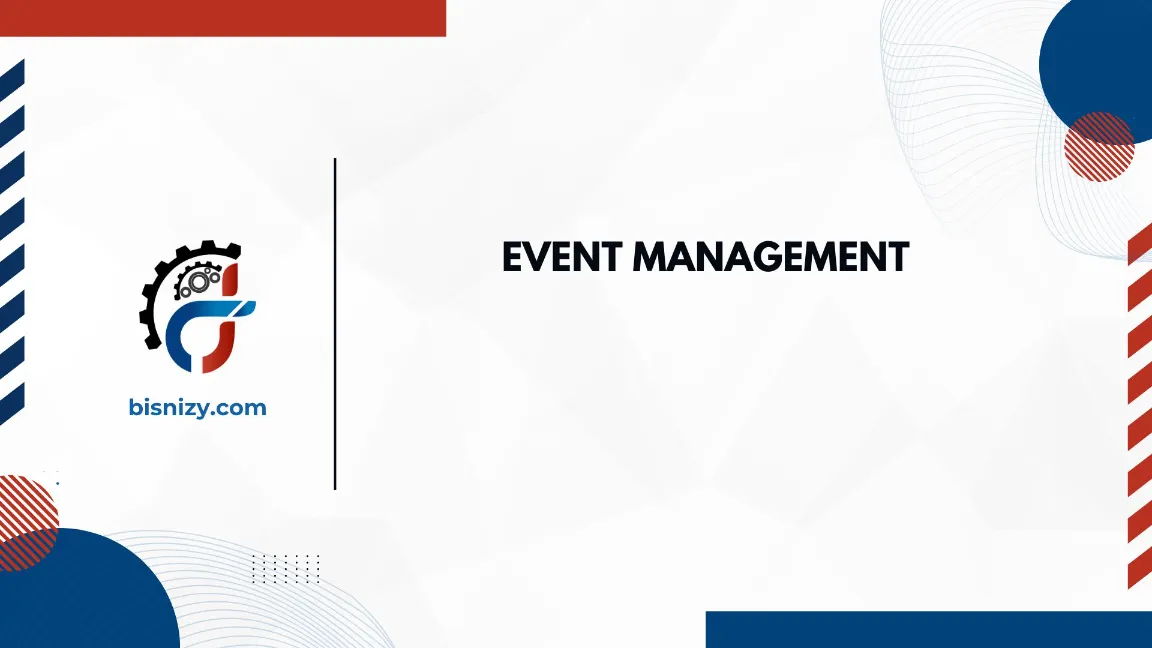 bisnizy.com

EVENT MANAGEMENT